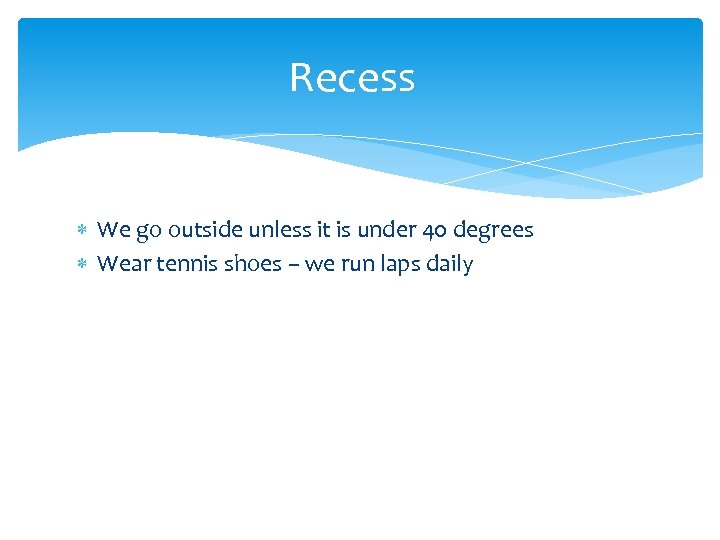 Recess

* We go outside unless it is under 40 degrees
* Wear tennis shoes – we run laps daily